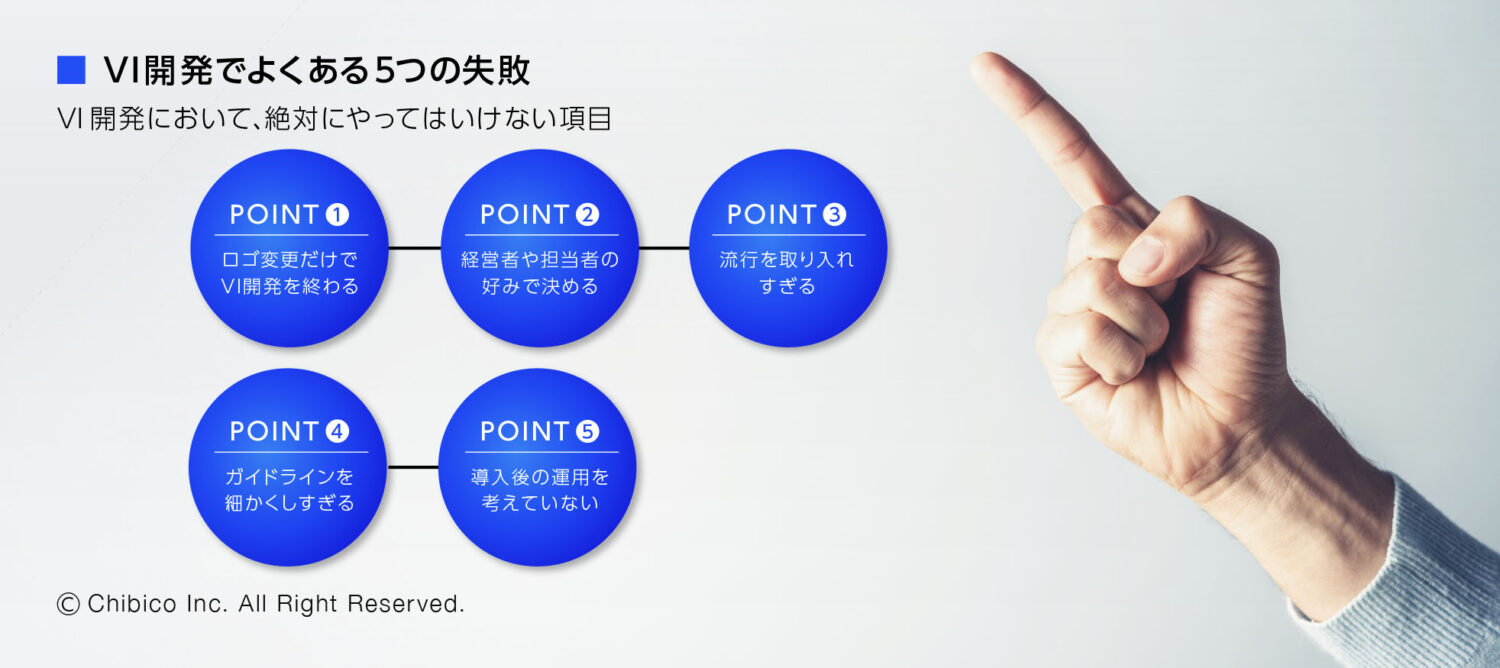 ■ VI開発でよくある5つの失敗

VI 開発において、絶対にやってはいけない項目

POINT ❶
ロゴ変更だけで VI開発を終わる

POINT ❷
経営者や担当者の好みで決める

POINT ❸
流行を取り入れすぎる

POINT ❹
ガイドラインを細かくしすぎる

POINT ❺
導入後の運用を考えていない

© Chibico Inc. All Right Reserved.